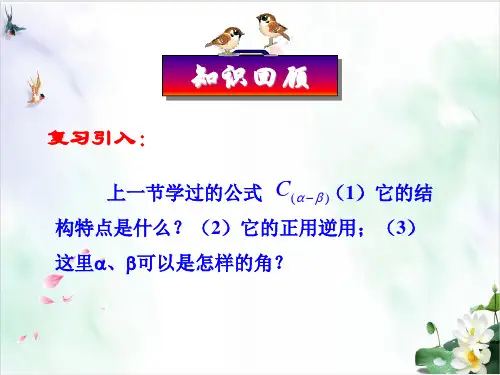 知识回顾

复习引入：

上一节学过的公式 $C_{(\alpha-\beta)}$（1）它的结构特点是什么？（2）它的正用逆用；（3）这里α、β可以是怎样的角？